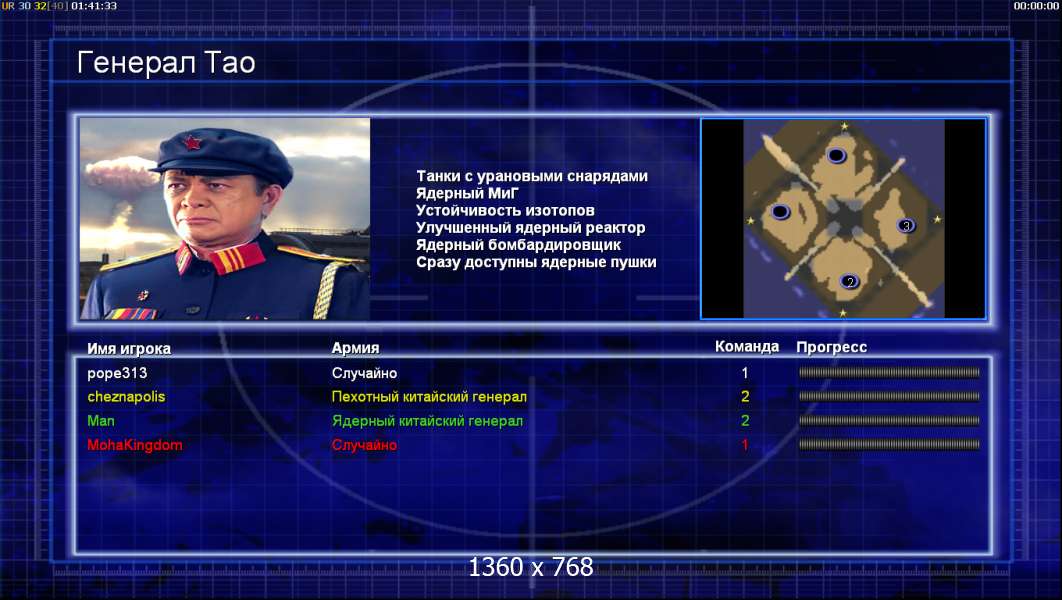 UR 30 32[40] 01:41:33

00:00:00

Генерал Тао

Танки с урановыми снарядами
Ядерный МиГ
Устойчивость изотопов
Улучшенный ядерный реактор
Ядерный бомбардировщик
Сразу доступны ядерные пушки

3
2

| Имя игрока | Армия | Команда | Прогресс |
|---|---|---|---|
| pope313 | Случайно | 1 | |
| cheznapolis | Пехотный китайский генерал | 2 | |
| Man | Ядерный китайский генерал | 2 | |
| MohaKingdom | Случайно | 1 | |

1360 x 768